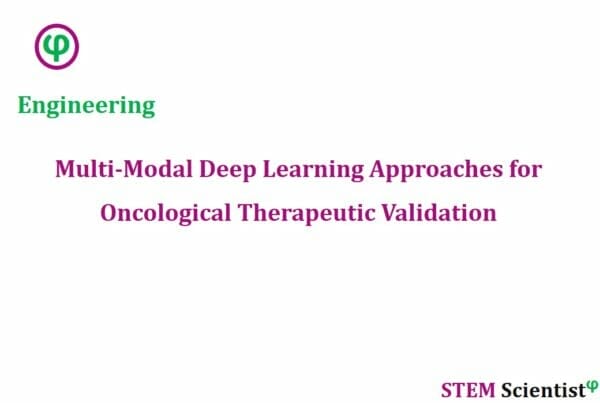 φ

Engineering

Multi-Modal Deep Learning Approaches for Oncological Therapeutic Validation

STEM Scientist$^{φ}$